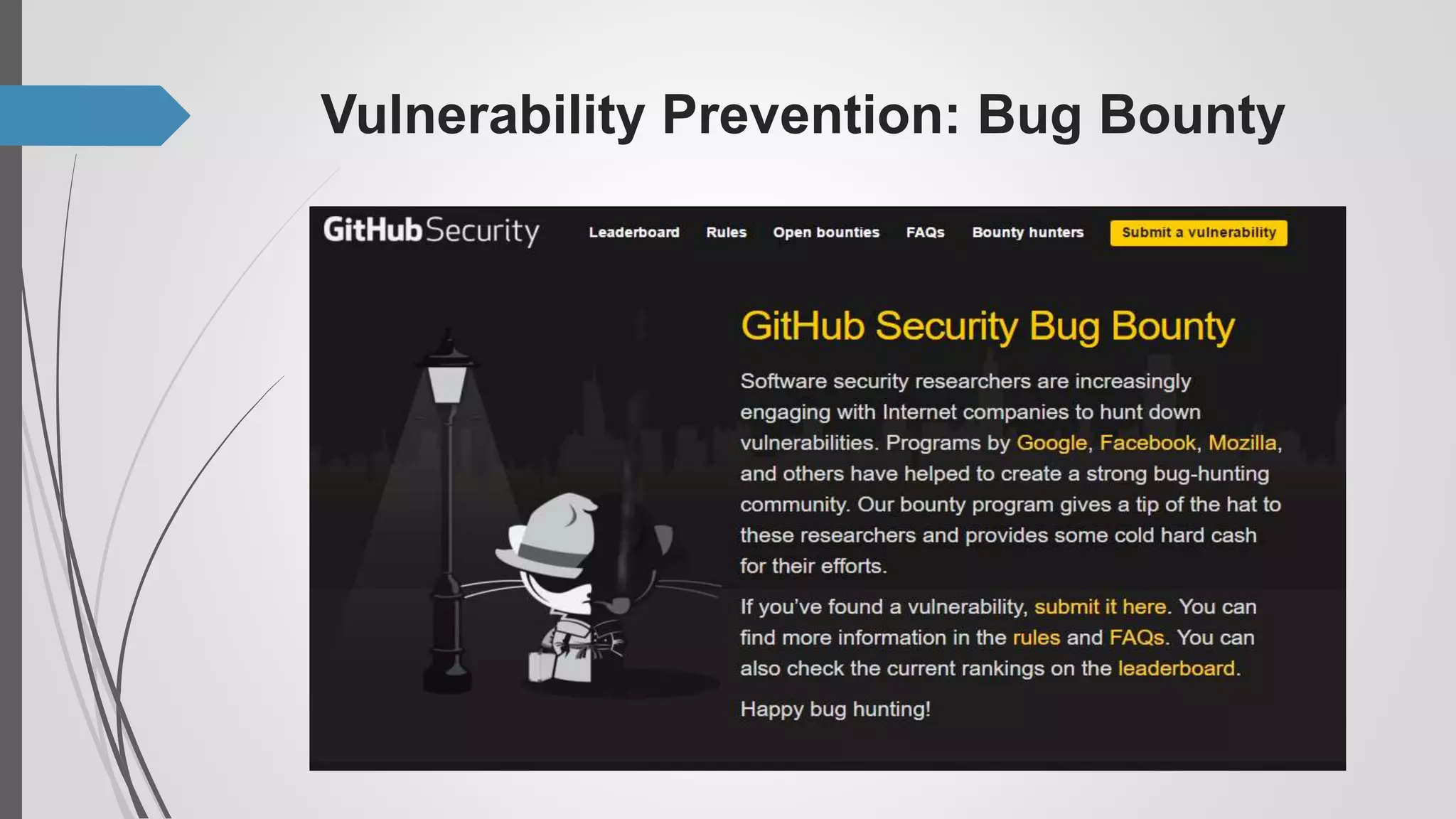 Vulnerability Prevention: Bug Bounty

GitHub Security Leaderboard Rules Open bounties FAQs Bounty hunters Submit a vulnerability

GitHub Security Bug Bounty

Software security researchers are increasingly engaging with Internet companies to hunt down vulnerabilities. Programs by Google, Facebook, Mozilla, and others have helped to create a strong bug-hunting community. Our bounty program gives a tip of the hat to these researchers and provides some cold hard cash for their efforts.

If you've found a vulnerability, submit it here. You can find more information in the rules and FAQs. You can also check the current rankings on the leaderboard.

Happy bug hunting!